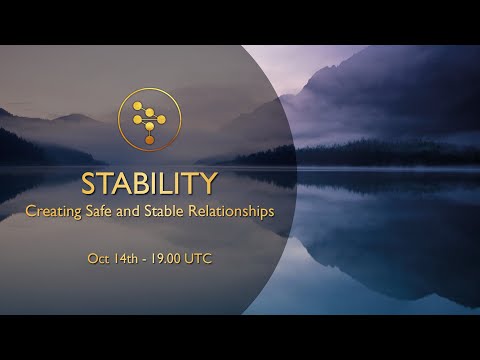 STABILITY
Creating Safe and Stable Relationships

Oct 14th - 19.00 UTC